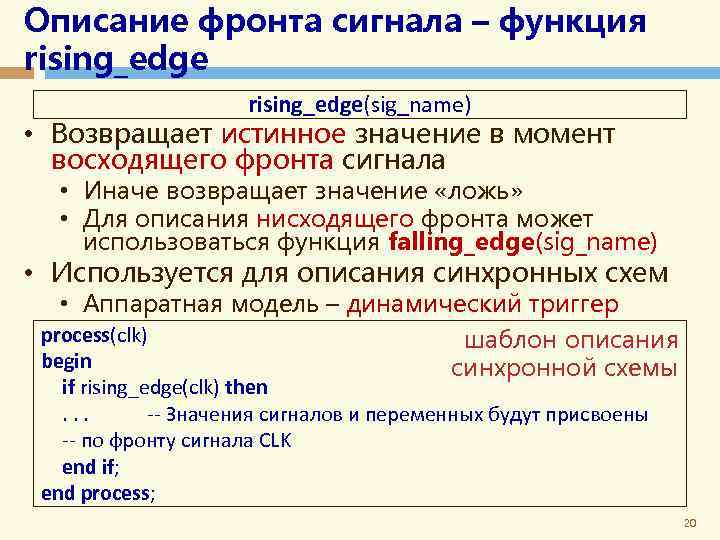 Описание фронта сигнала – функция rising_edge

rising_edge(sig_name)

• Возвращает истинное значение в момент восходящего фронта сигнала
  • Иначе возвращает значение «ложь»
  • Для описания нисходящего фронта может использоваться функция falling_edge(sig_name)
• Используется для описания синхронных схем
  • Аппаратная модель – динамический триггер

process(clk)
begin
  if rising_edge(clk) then
  . . .          -- Значения сигналов и переменных будут присвоены
  -- по фронту сигнала CLK
  end if;
end process;

шаблон описания синхронной схемы

20